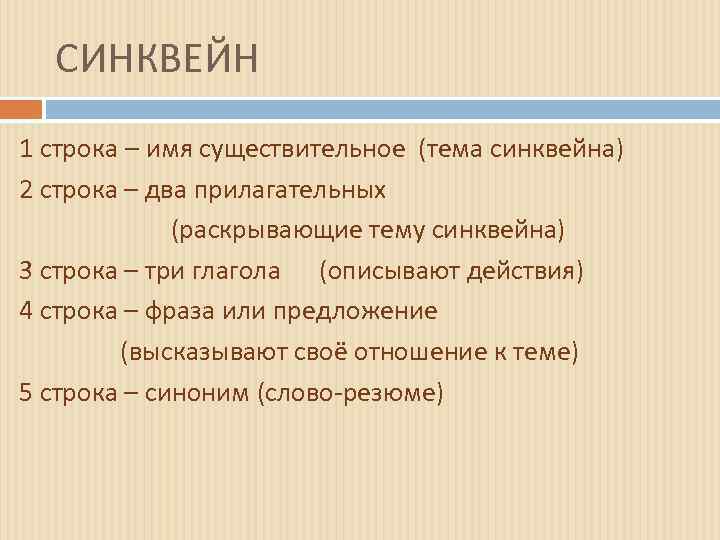 СИНКВЕЙН

1 строка – имя существительное (тема синквейна)

2 строка – два прилагательных (раскрывающие тему синквейна)

3 строка – три глагола (описывают действия)

4 строка – фраза или предложение (высказывают своё отношение к теме)

5 строка – синоним (слово-резюме)